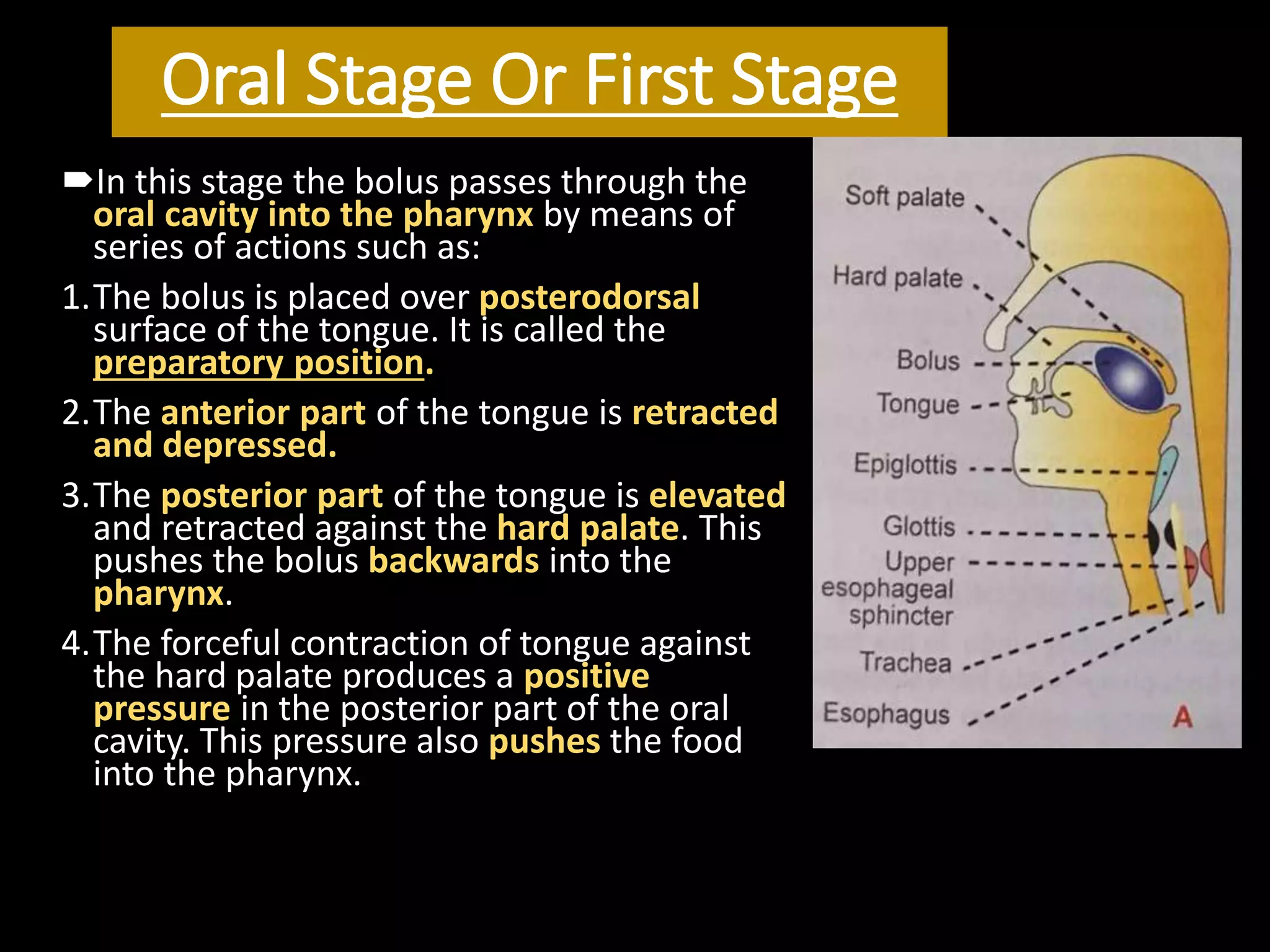 Oral Stage Or First Stage

➨In this stage the bolus passes through the oral cavity into the pharynx by means of series of actions such as:

1. The bolus is placed over posterodorsal surface of the tongue. It is called the preparatory position.

2. The anterior part of the tongue is retracted and depressed.

3. The posterior part of the tongue is elevated and retracted against the hard palate. This pushes the bolus backwards into the pharynx.

4. The forceful contraction of tongue against the hard palate produces a positive pressure in the posterior part of the oral cavity. This pressure also pushes the food into the pharynx.

Soft palate
Hard palate
Bolus
Tongue
Epiglottis
Glottis
Upper esophageal sphincter
Trachea
Esophagus
A